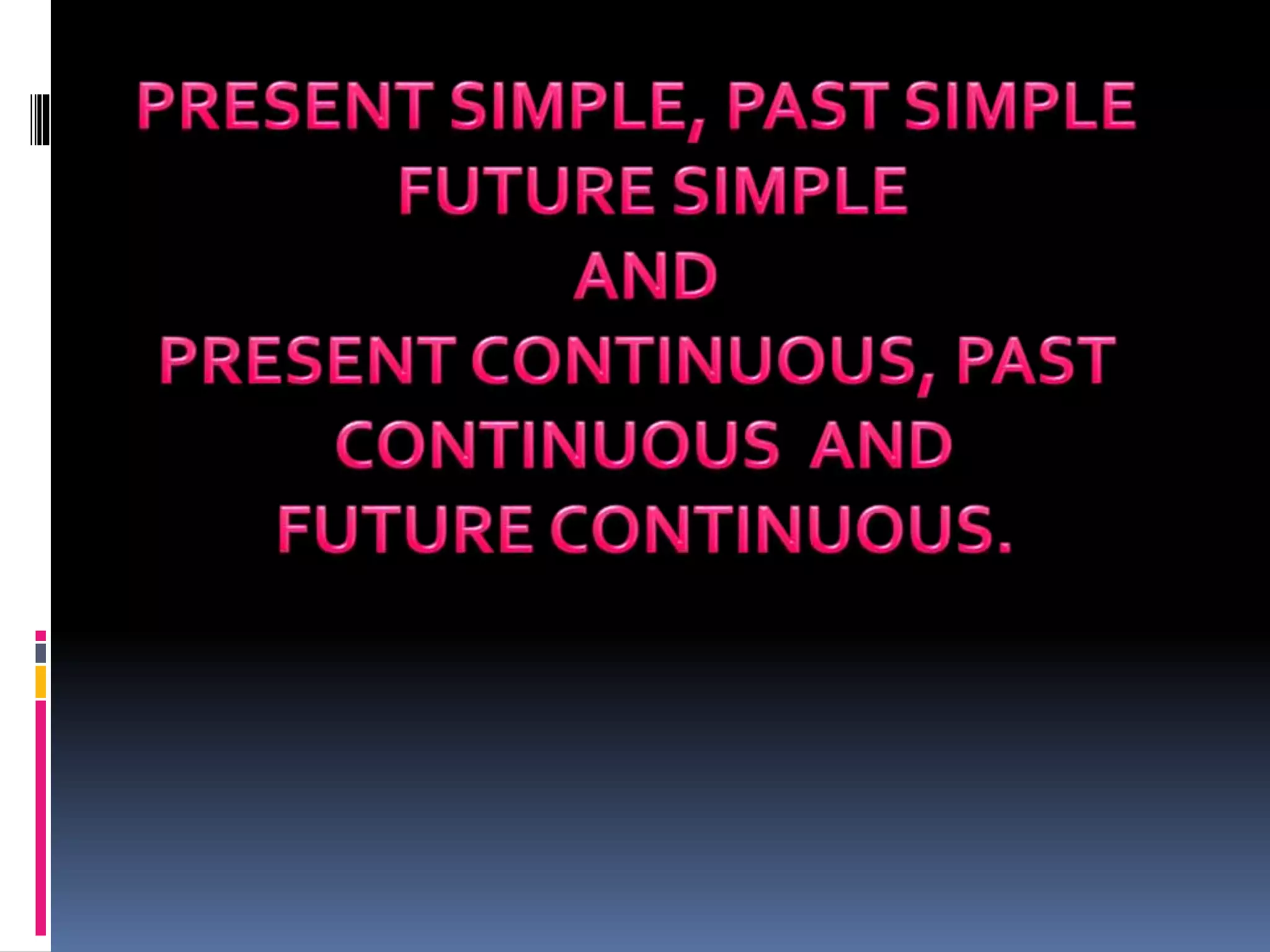 PRESENT SIMPLE, PAST SIMPLE FUTURE SIMPLE
AND
PRESENT CONTINUOUS, PAST CONTINUOUS AND FUTURE CONTINUOUS.